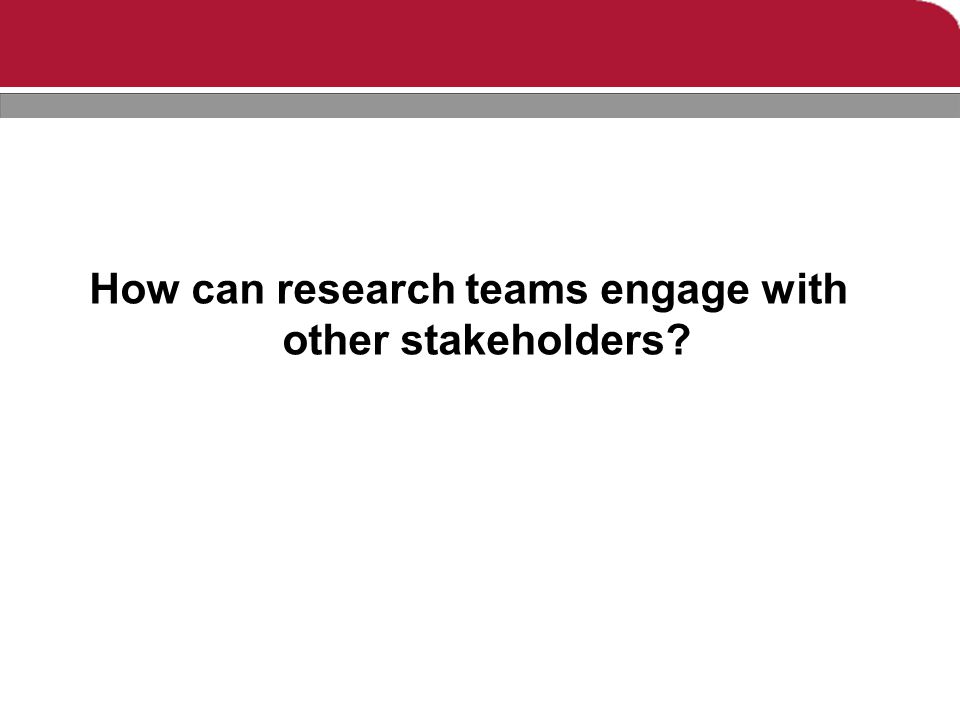 How can research teams engage with other stakeholders?